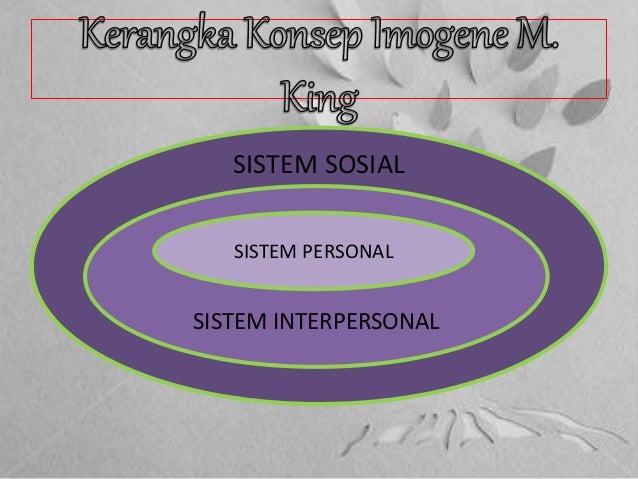 Kerangka Konsep Imogene M. King

SISTEM SOSIAL

SISTEM PERSONAL

SISTEM INTERPERSONAL